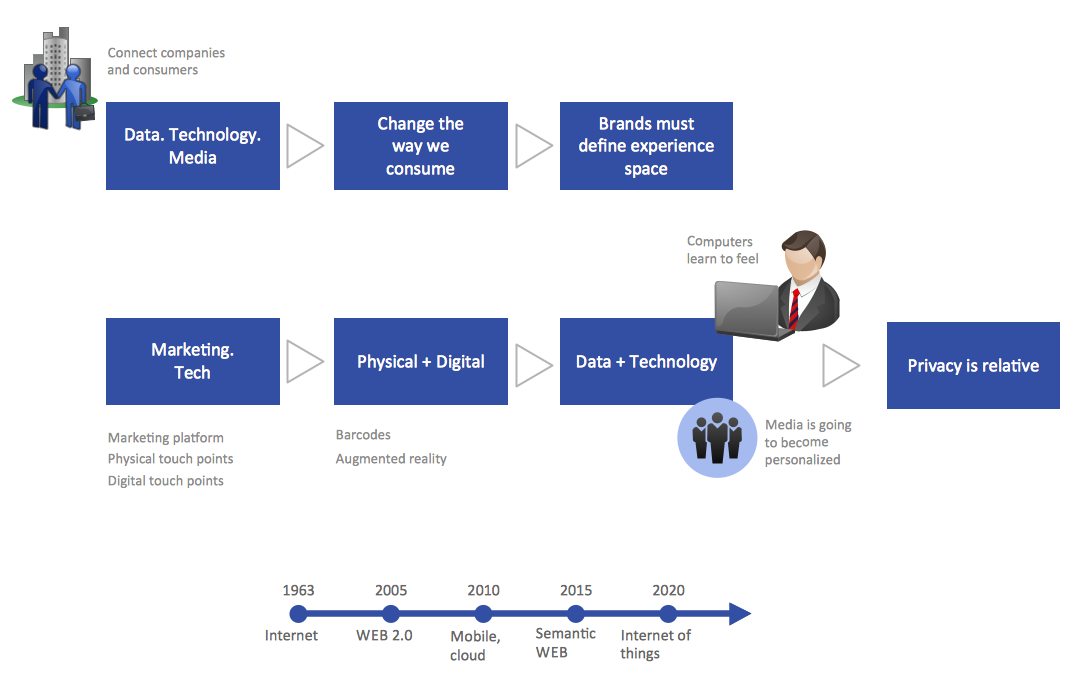 Connect companies and consumers

Data. Technology. Media

Change the way we consume

Brands must define experience space

Computers learn to feel

Marketing. Tech

Physical + Digital

Data + Technology

Privacy is relative

Marketing platform
Physical touch points
Digital touch points

Barcodes
Augmented reality

Media is going to become personalized

1963
Internet

2005
WEB 2.0

2010
Mobile, cloud

2015
Semantic WEB

2020
Internet of things